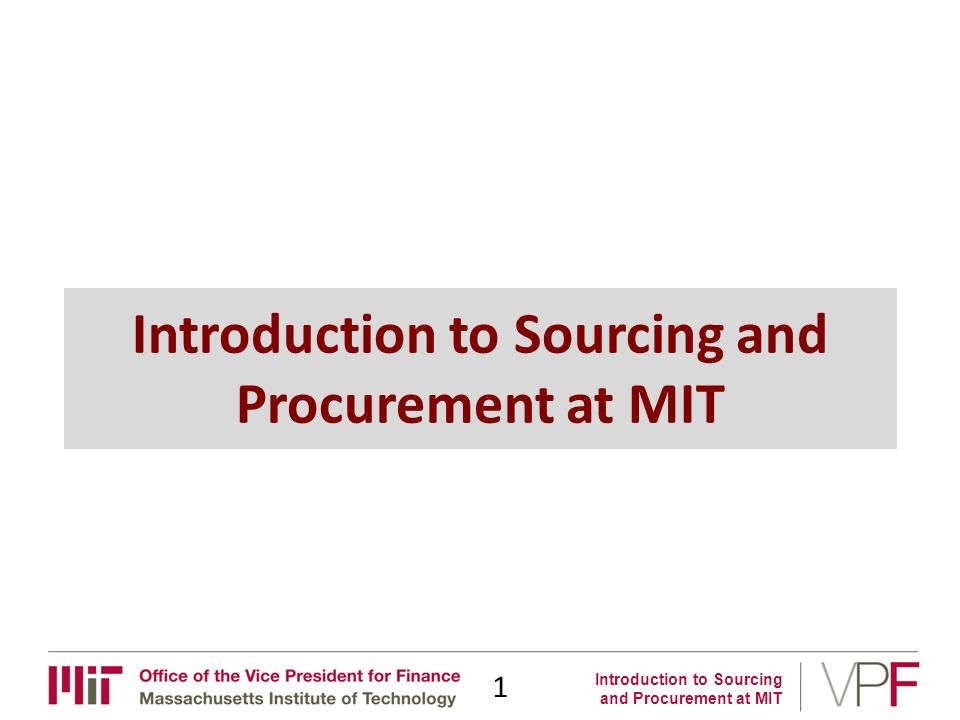 Introduction to Sourcing and Procurement at MIT

MIT Office of the Vice President for Finance
Massachusetts Institute of Technology

1

Introduction to Sourcing and Procurement at MIT

VPF